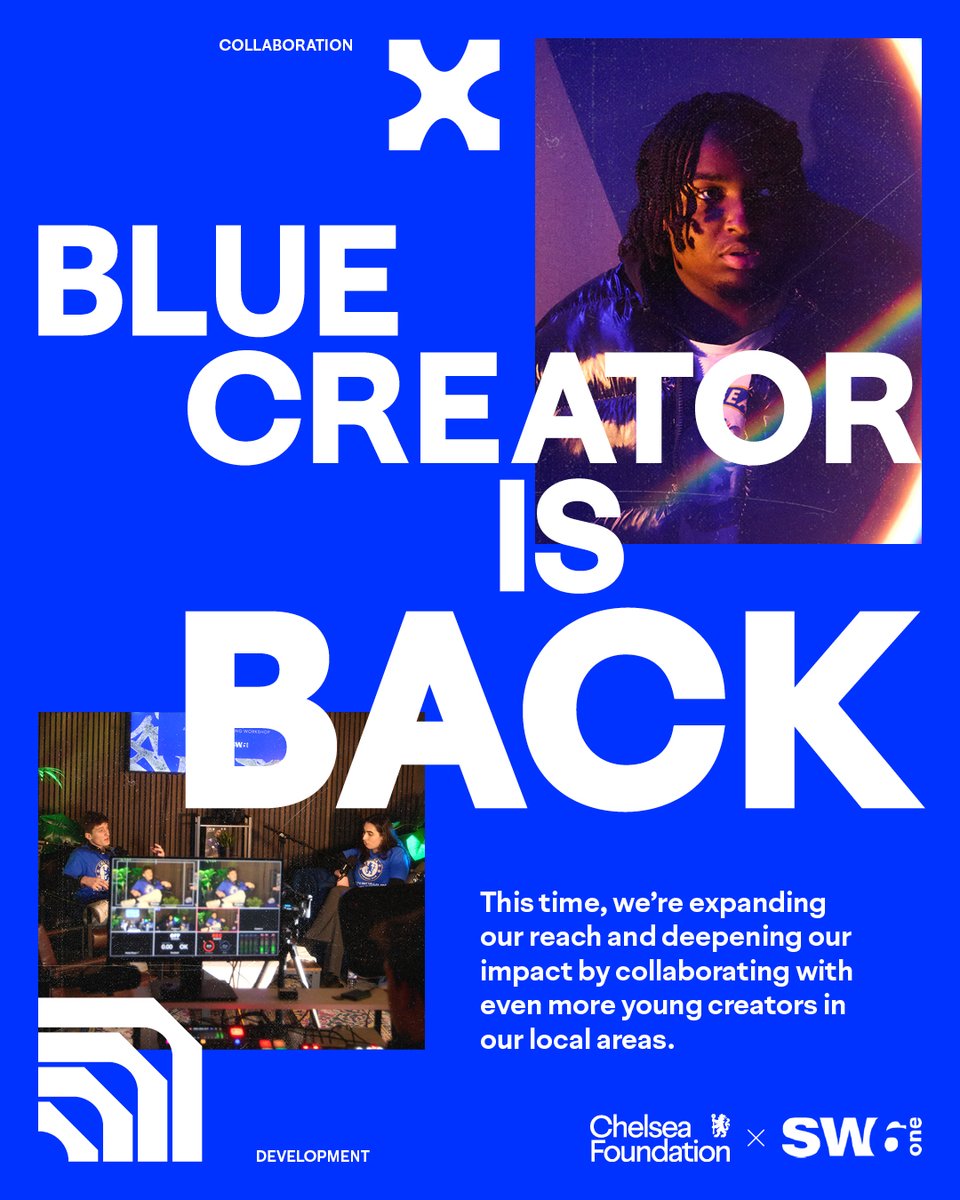 COLLABORATION

BLUE CREATOR IS BACK

This time, we're expanding our reach and deepening our impact by collaborating with even more young creators in our local areas.

DEVELOPMENT

Chelsea Foundation × SW6 one